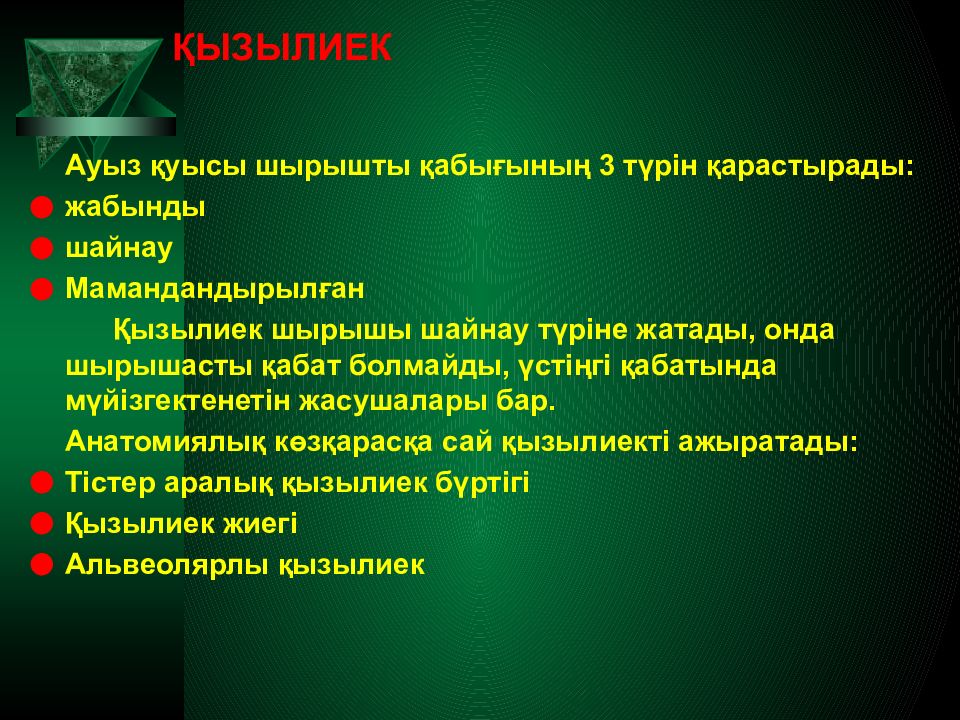 ҚЫЗЫЛИЕК

Ауыз қуысы шырышты қабығының 3 түрін қарастырады:

жабынды

шайнау

Мамандандырылған

Қызылиек шырышы шайнау түріне жатады, онда шырышасты қабат болмайды, үстіңгі қабатында мүйізгектенетін жасушалары бар.

Анатомиялық көзқарасқа сай қызылиекті ажыратады:

Тістер аралық қызылиек бүртігі

Қызылиек жиегі

Альвеолярлы қызылиек